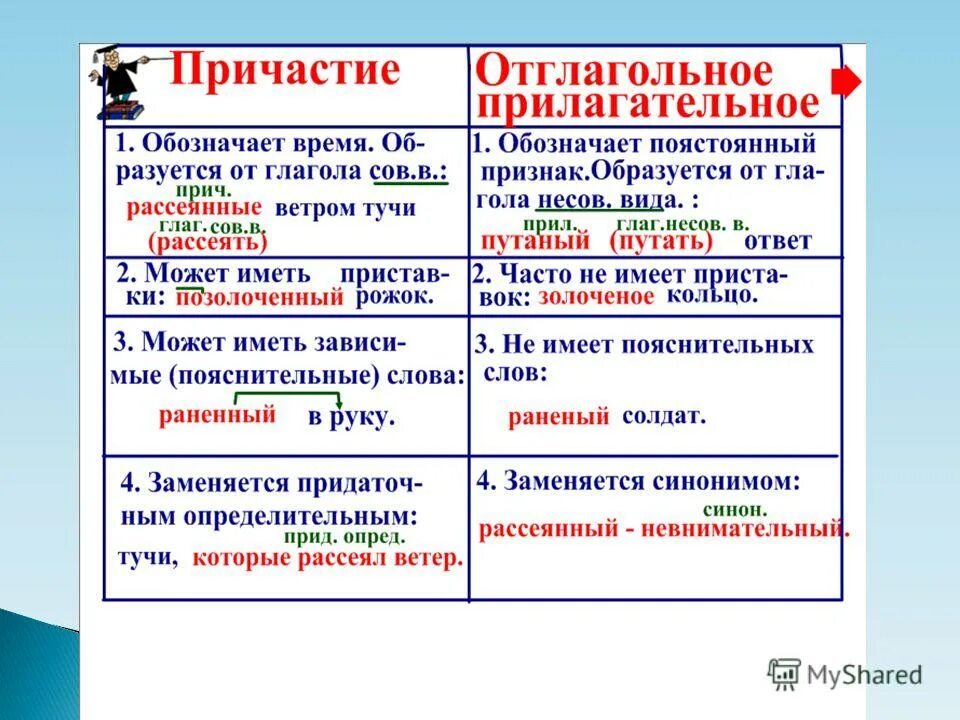 | Причастие | Отглагольное прилагательное |
|---|---|
| 1. Обозначает время. Образуется от глагола сов.в.: прич. рассеянные ветром тучи глаг. сов.в. (рассеять) | 1. Обозначает поястоянный признак.Образуется от глагола несов. вида. : прил. глаг.несов. в. путаный (путать) ответ |
| 2. Может иметь приставки: позолоченный рожок. | 2. Часто не имеет приставок: золоченое кольцо. |
| 3. Может иметь зависимые (пояснительные) слова: раненный в руку. | 3. Не имеет пояснительных слов: раненый солдат. |
| 4. Заменяется придаточным определительным: прид. опред. тучи, которые рассеял ветер. | 4. Заменяется синонимом: синон. рассеянный - невнимательный. |

MyShared